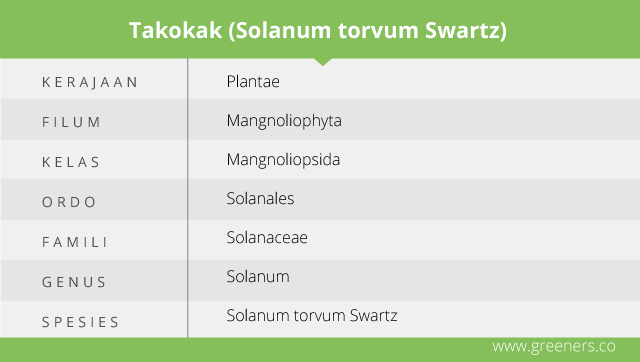 Takokak (Solanum torvum Swartz)

| | |
|---|---|
| KERAJAAN | Plantae |
| FILUM | Mangnoliophyta |
| KELAS | Mangnoliopsida |
| ORDO | Solanales |
| FAMILI | Solanaceae |
| GENUS | Solanum |
| SPESIES | Solanum torvum Swartz |

www.greeners.co